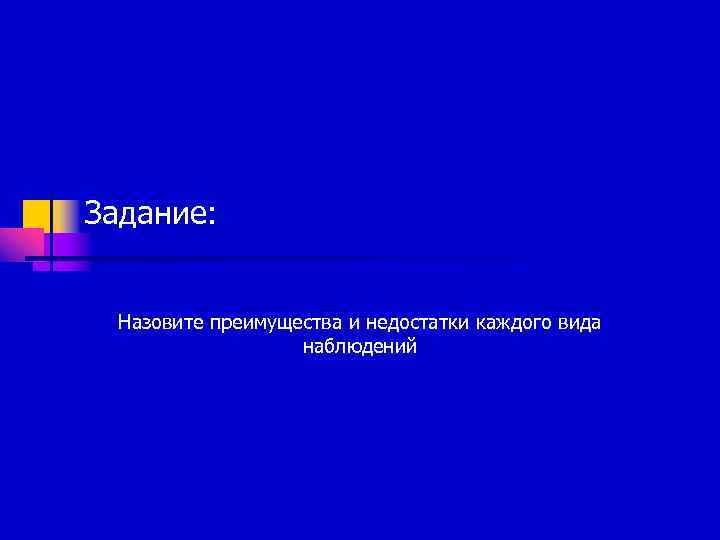 Задание:

Назовите преимущества и недостатки каждого вида наблюдений